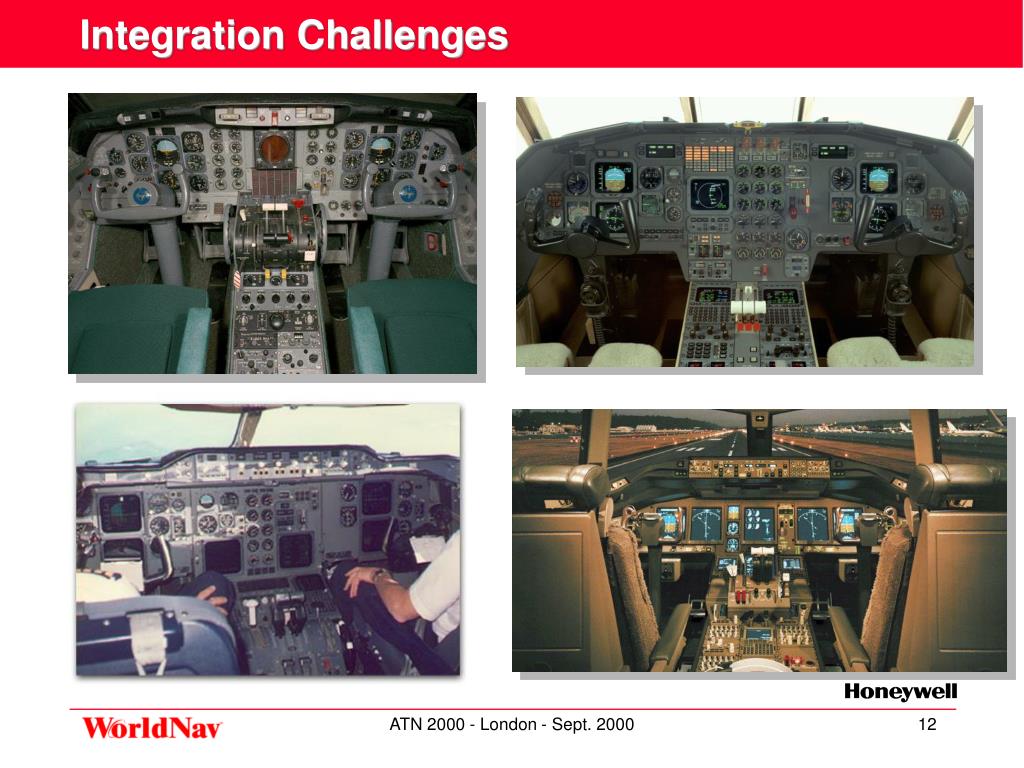 Integration Challenges

Honeywell

WorldNav

ATN 2000 - London - Sept. 2000

12